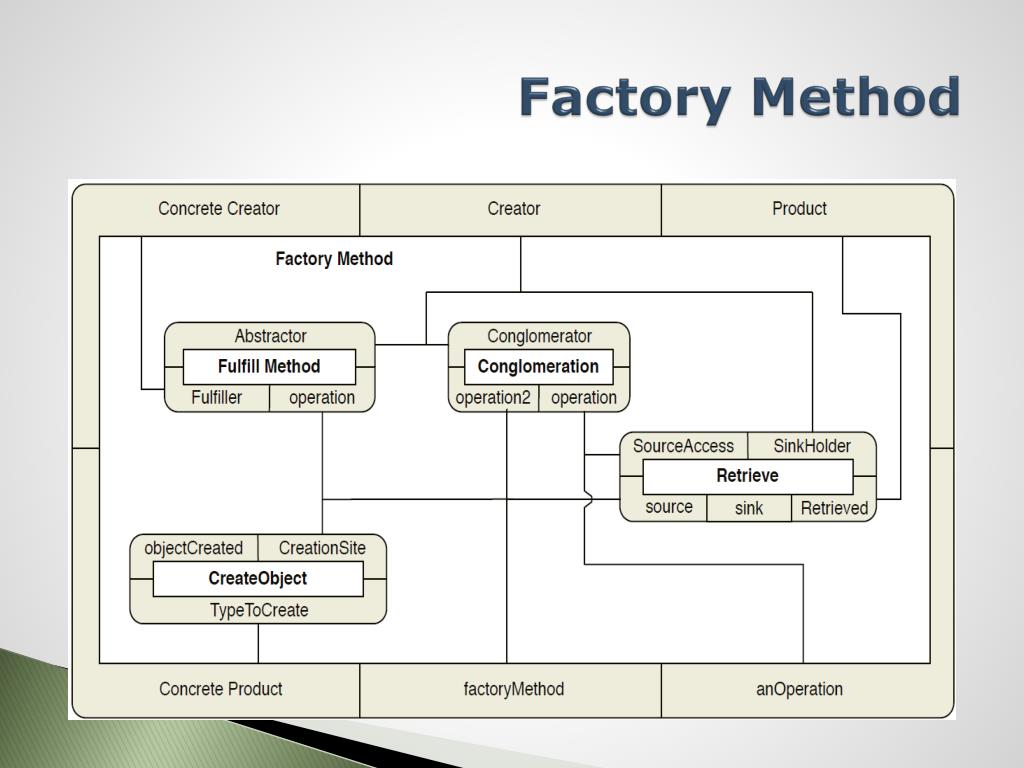 Factory Method

Concrete Creator
Creator
Product

Factory Method

Abstractor
Fulfill Method
Fulfiller
operation

Conglomerator
Conglomeration
operation2
operation

SourceAccess
SinkHolder
Retrieve
source
sink
Retrieved

objectCreated
CreationSite
CreateObject
TypeToCreate

Concrete Product
factoryMethod
anOperation